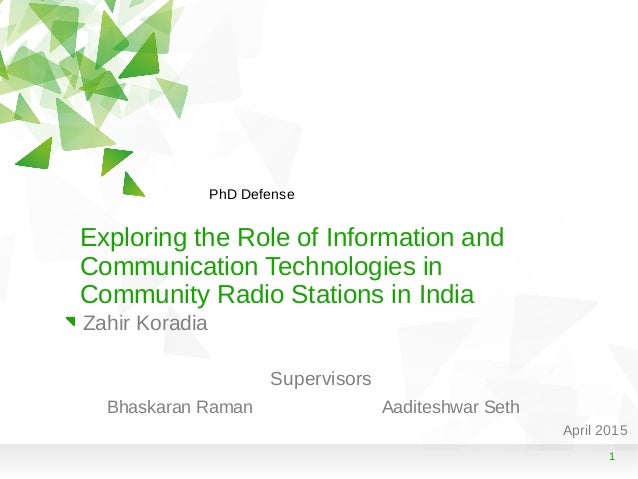 PhD Defense

Exploring the Role of Information and Communication Technologies in Community Radio Stations in India

Zahir Koradia

Supervisors

Bhaskaran Raman

Aaditeshwar Seth

April 2015

1